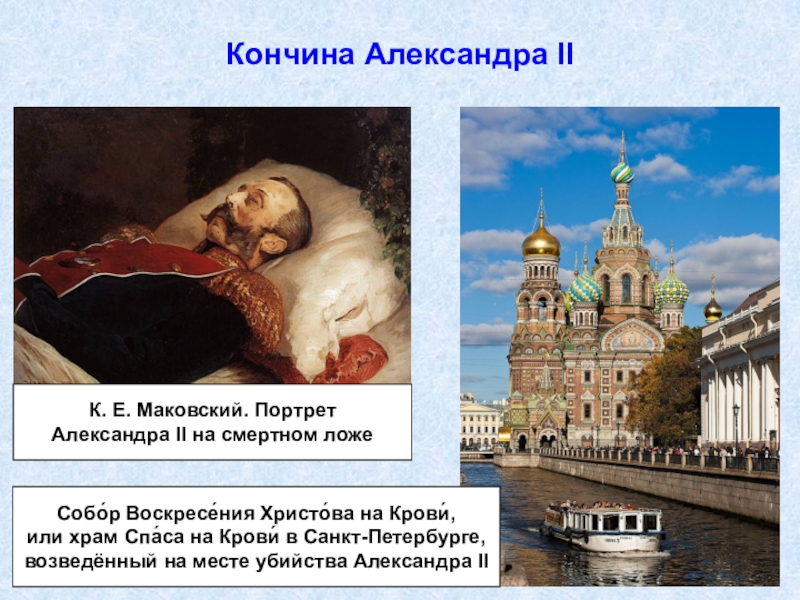 Кончина Александра II

К. Е. Маковский. Портрет Александра II на смертном ложе

Собо́р Воскресе́ния Христо́ва на Крови́, или храм Спа́са на Крови́ в Санкт-Петербурге, возведённый на месте убийства Александра II